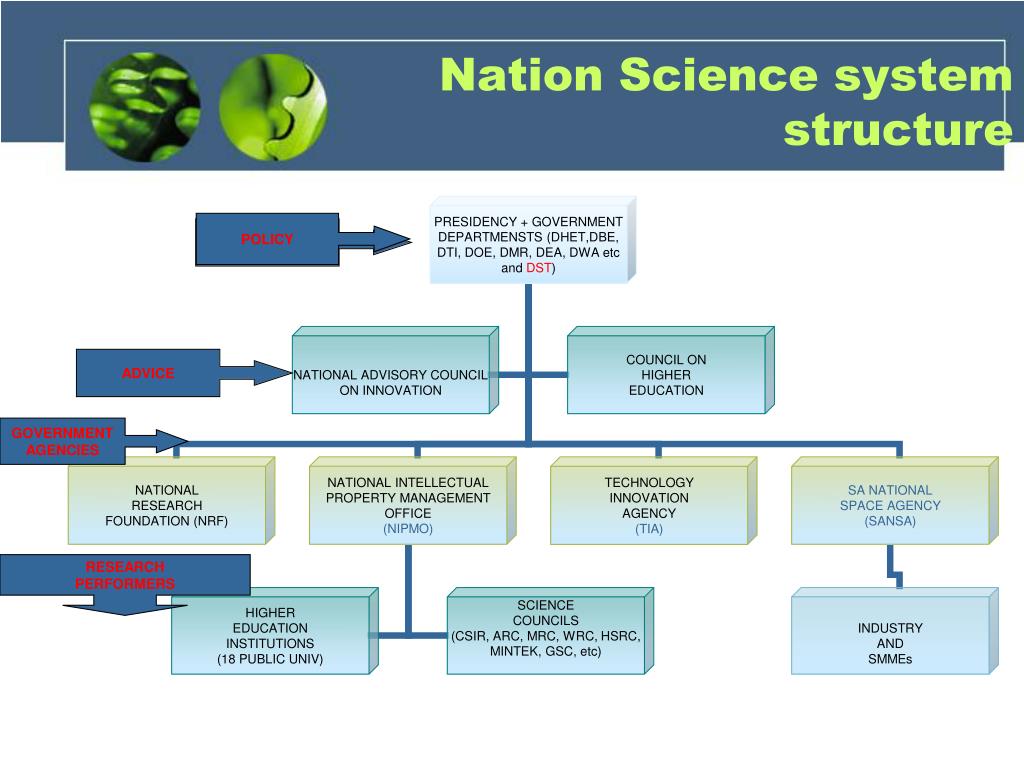 Nation Science system structure

POLICY

PRESIDENCY + GOVERNMENT DEPARTMENSTS (DHET,DBE, DTI, DOE, DMR, DEA, DWA etc and DST)

ADVICE

NATIONAL ADVISORY COUNCIL ON INNOVATION

COUNCIL ON HIGHER EDUCATION

GOVERNMENT AGENCIES

NATIONAL RESEARCH FOUNDATION (NRF)

NATIONAL INTELLECTUAL PROPERTY MANAGEMENT OFFICE (NIPMO)

TECHNOLOGY INNOVATION AGENCY (TIA)

SA NATIONAL SPACE AGENCY (SANSA)

RESEARCH PERFORMERS

HIGHER EDUCATION INSTITUTIONS (18 PUBLIC UNIV)

SCIENCE COUNCILS (CSIR, ARC, MRC, WRC, HSRC, MINTEK, GSC, etc)

INDUSTRY AND SMMEs